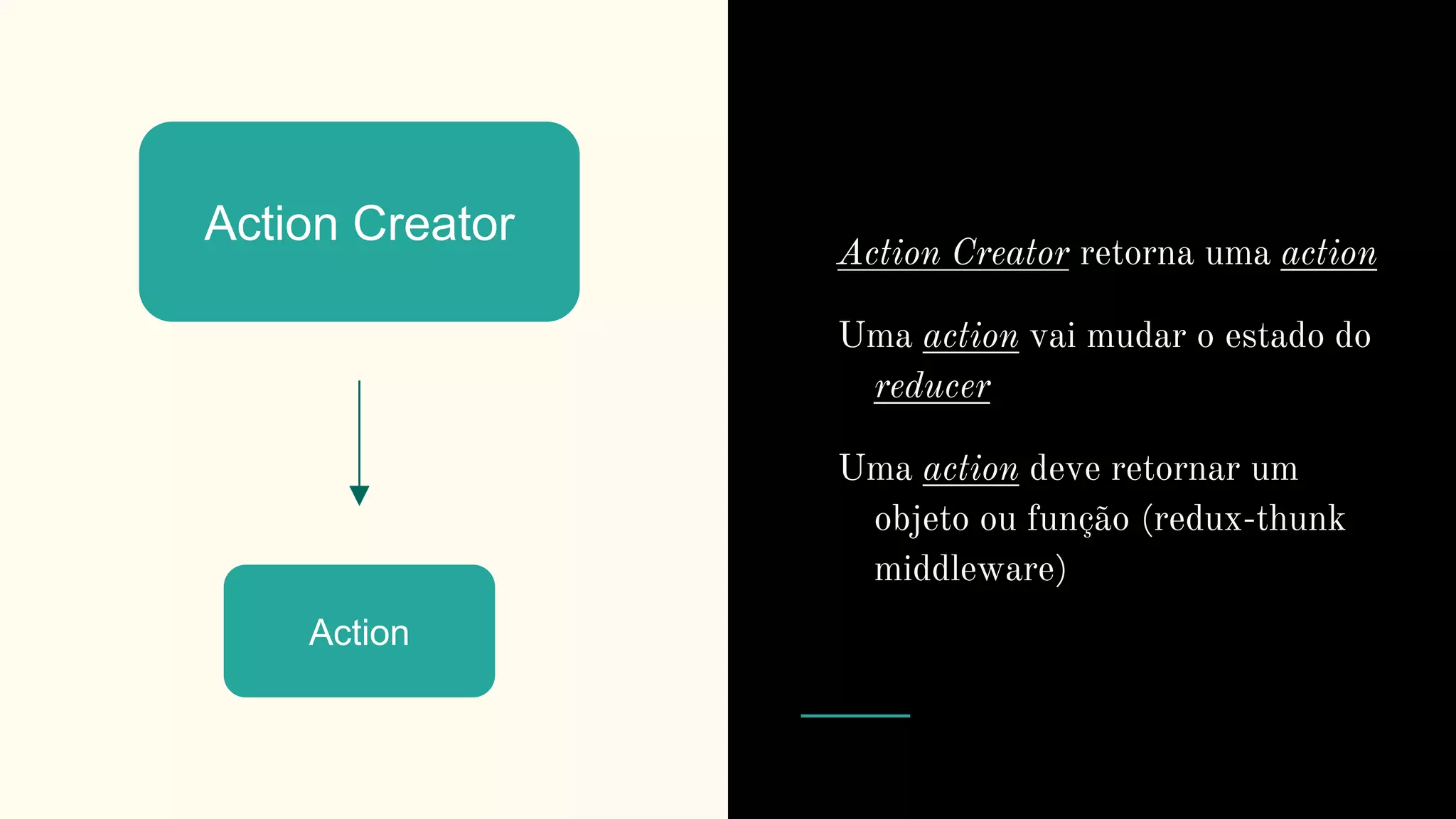 Action Creator

Action

Action Creator retorna uma action

Uma action vai mudar o estado do reducer

Uma action deve retornar um objeto ou função (redux-thunk middleware)